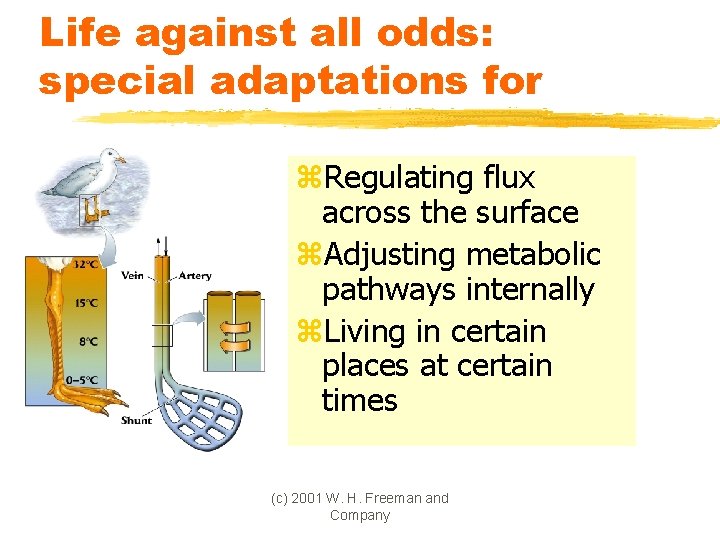 Life against all odds: special adaptations for

32°C
15°C
8°C
0–5°C
Vein
Artery
Shunt

⌘Regulating flux across the surface
⌘Adjusting metabolic pathways internally
⌘Living in certain places at certain times

(c) 2001 W. H. Freeman and Company